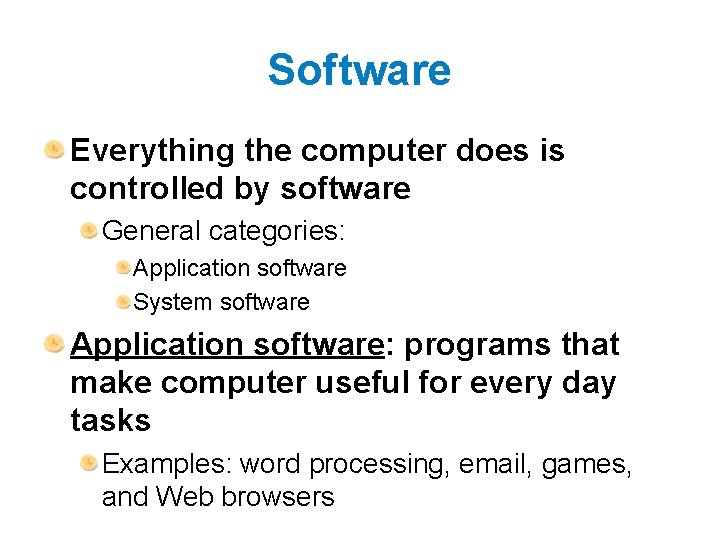 Software

Everything the computer does is controlled by software

General categories:

Application software

System software

Application software: programs that make computer useful for every day tasks

Examples: word processing, email, games, and Web browsers